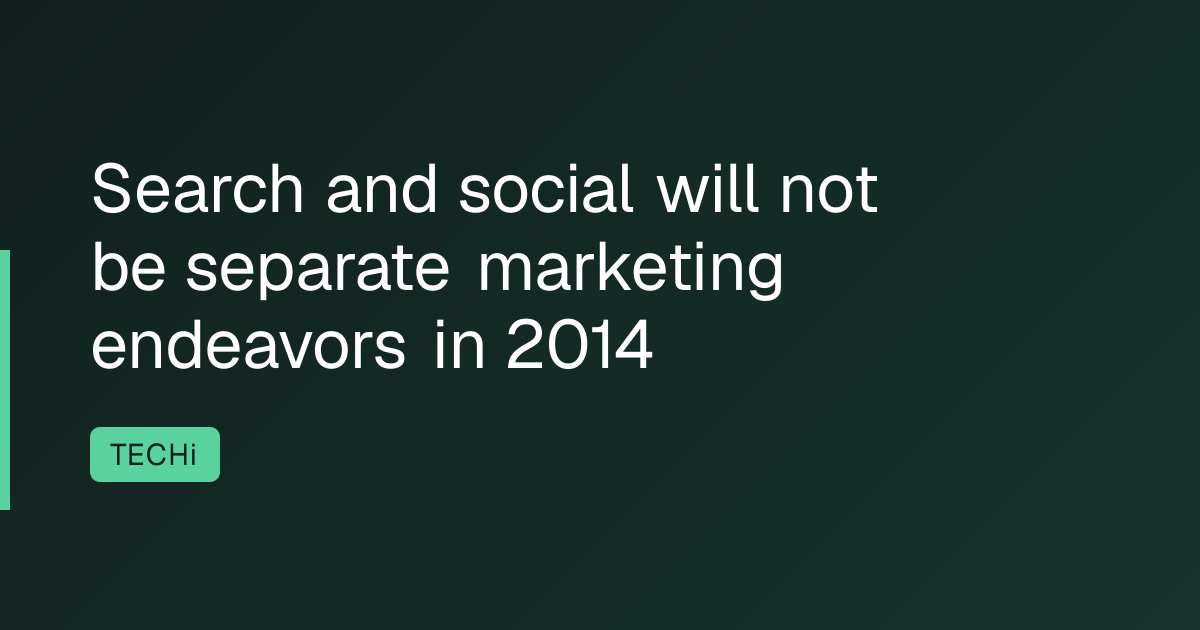 Search and social will not be separate marketing endeavors in 2014

TECHi